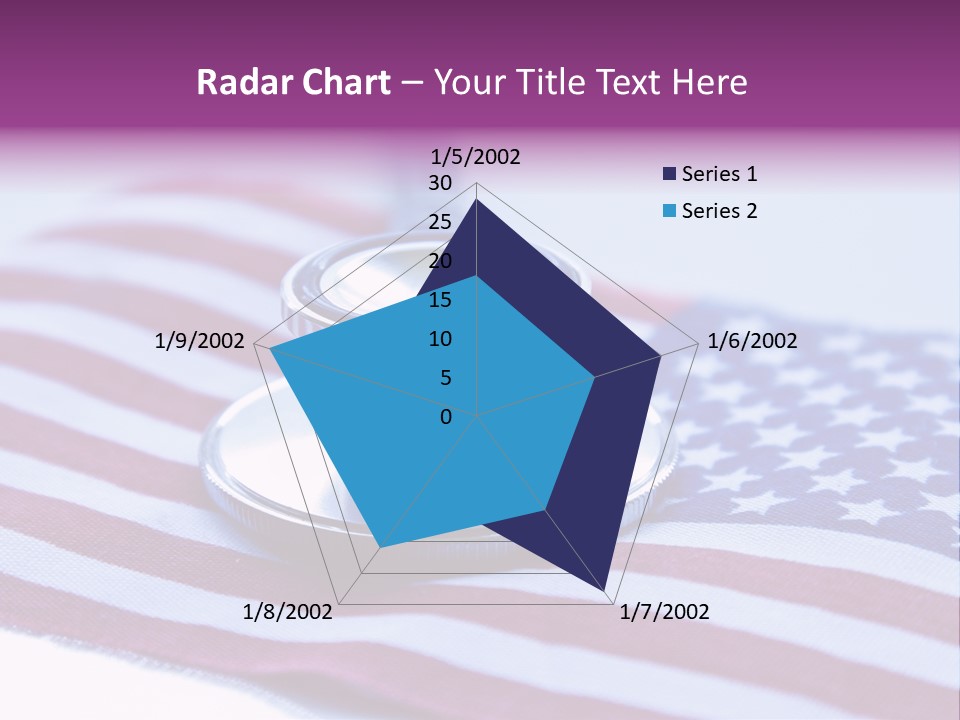 Radar Chart – Your Title Text Here

1/5/2002
30
25
20
15
10
5
0
1/6/2002
1/7/2002
1/8/2002
1/9/2002

Series 1
Series 2